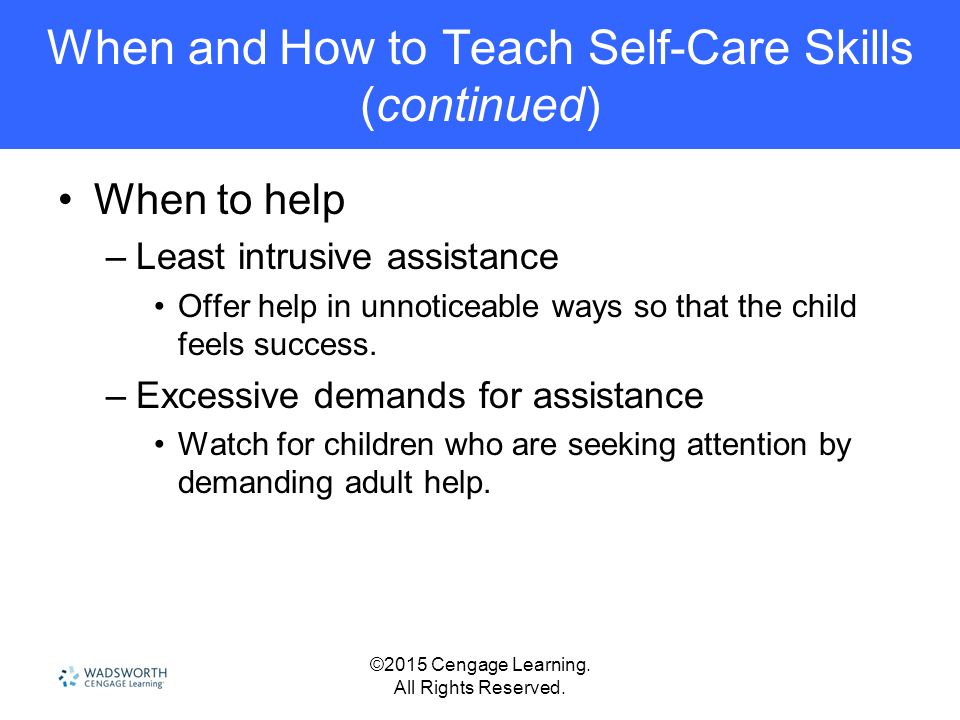 When and How to Teach Self-Care Skills (continued)

• When to help
– Least intrusive assistance
• Offer help in unnoticeable ways so that the child feels success.
– Excessive demands for assistance
• Watch for children who are seeking attention by demanding adult help.

WADSWORTH
CENGAGE Learning

©2015 Cengage Learning. All Rights Reserved.